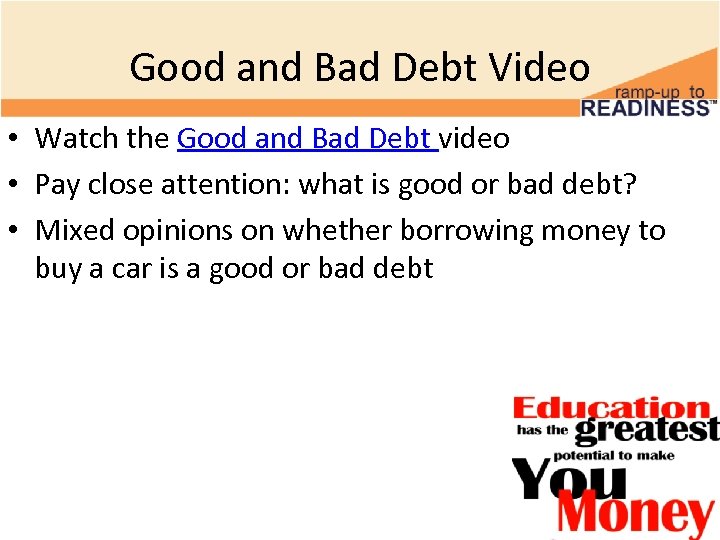 Good and Bad Debt Video

ramp-up to READINESS™

• Watch the Good and Bad Debt video
• Pay close attention: what is good or bad debt?
• Mixed opinions on whether borrowing money to buy a car is a good or bad debt

Education has the greatest potential to make You Money